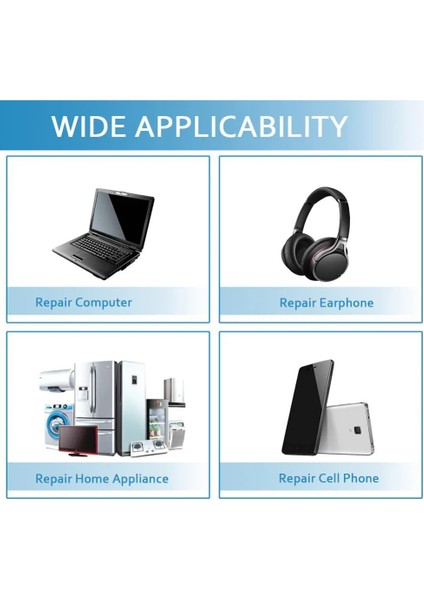 WIDE APPLICABILITY

Repair Computer

Repair Earphone

Repair Home Appliance

Repair Cell Phone